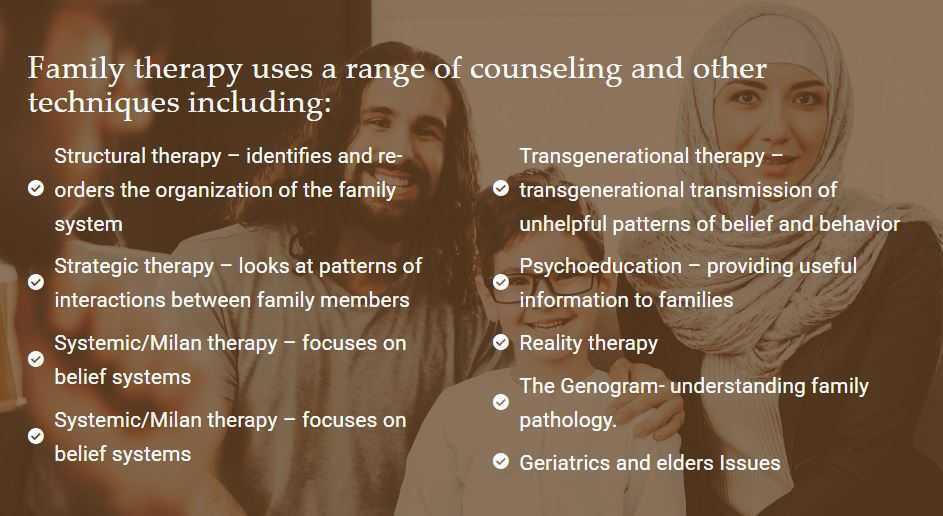 Family therapy uses a range of counseling and other techniques including:

Structural therapy – identifies and re-orders the organization of the family system

Strategic therapy – looks at patterns of interactions between family members

Systemic/Milan therapy – focuses on belief systems

Systemic/Milan therapy – focuses on belief systems

Transgenerational therapy – transgenerational transmission of unhelpful patterns of belief and behavior

Psychoeducation – providing useful information to families

Reality therapy

The Genogram- understanding family pathology.

Geriatrics and elders Issues